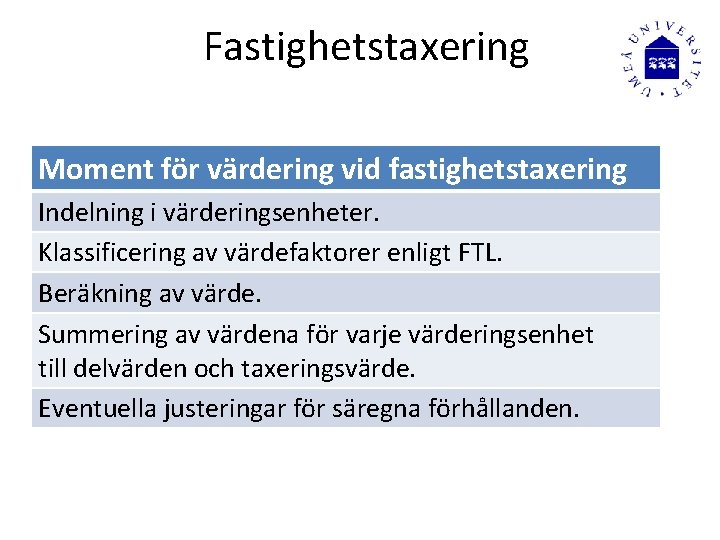 Fastighetstaxering

UMEÅ UNIVERSITET

| Moment för värdering vid fastighetstaxering |
|---|
| Indelning i värderingsenheter. |
| Klassificering av värdefaktorer enligt FTL. |
| Beräkning av värde. |
| Summering av värdena för varje värderingsenhet till delvärden och taxeringsvärde. |
| Eventuella justeringar för säregna förhållanden. |